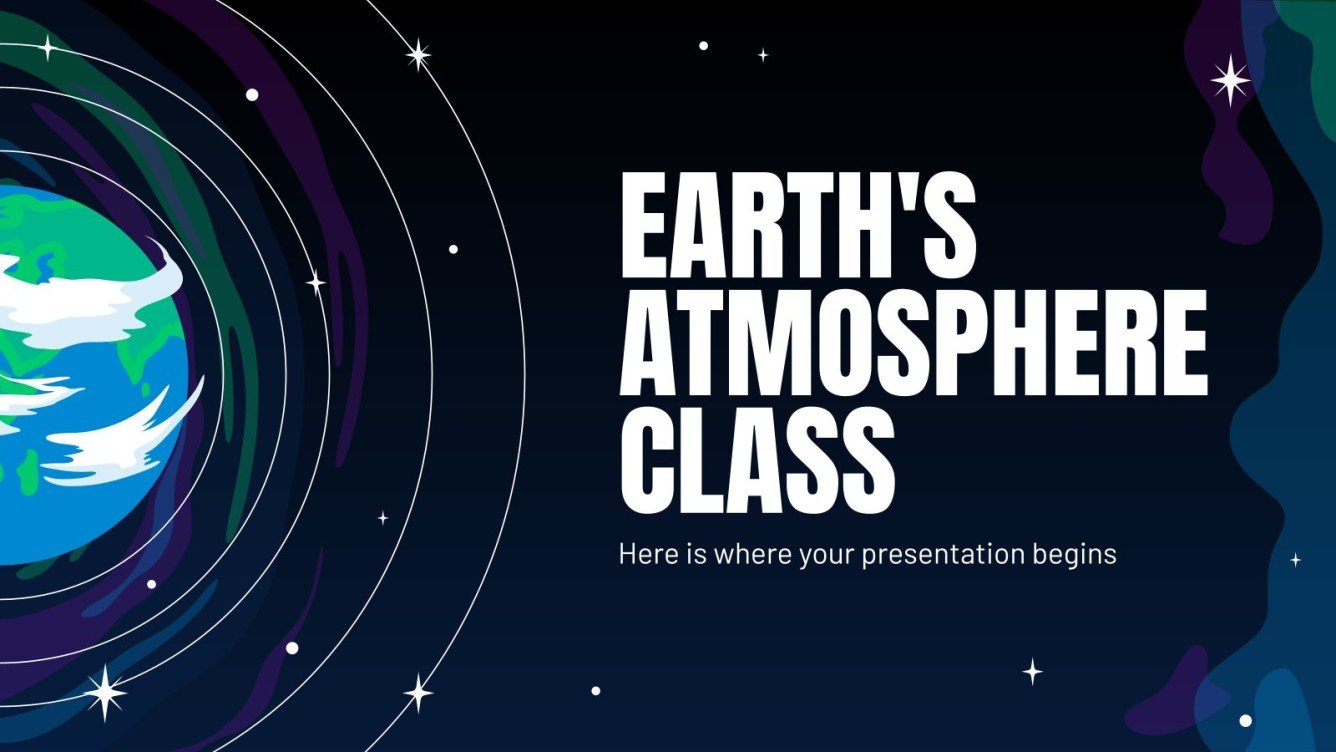 EARTH'S ATMOSPHERE CLASS

Here is where your presentation begins